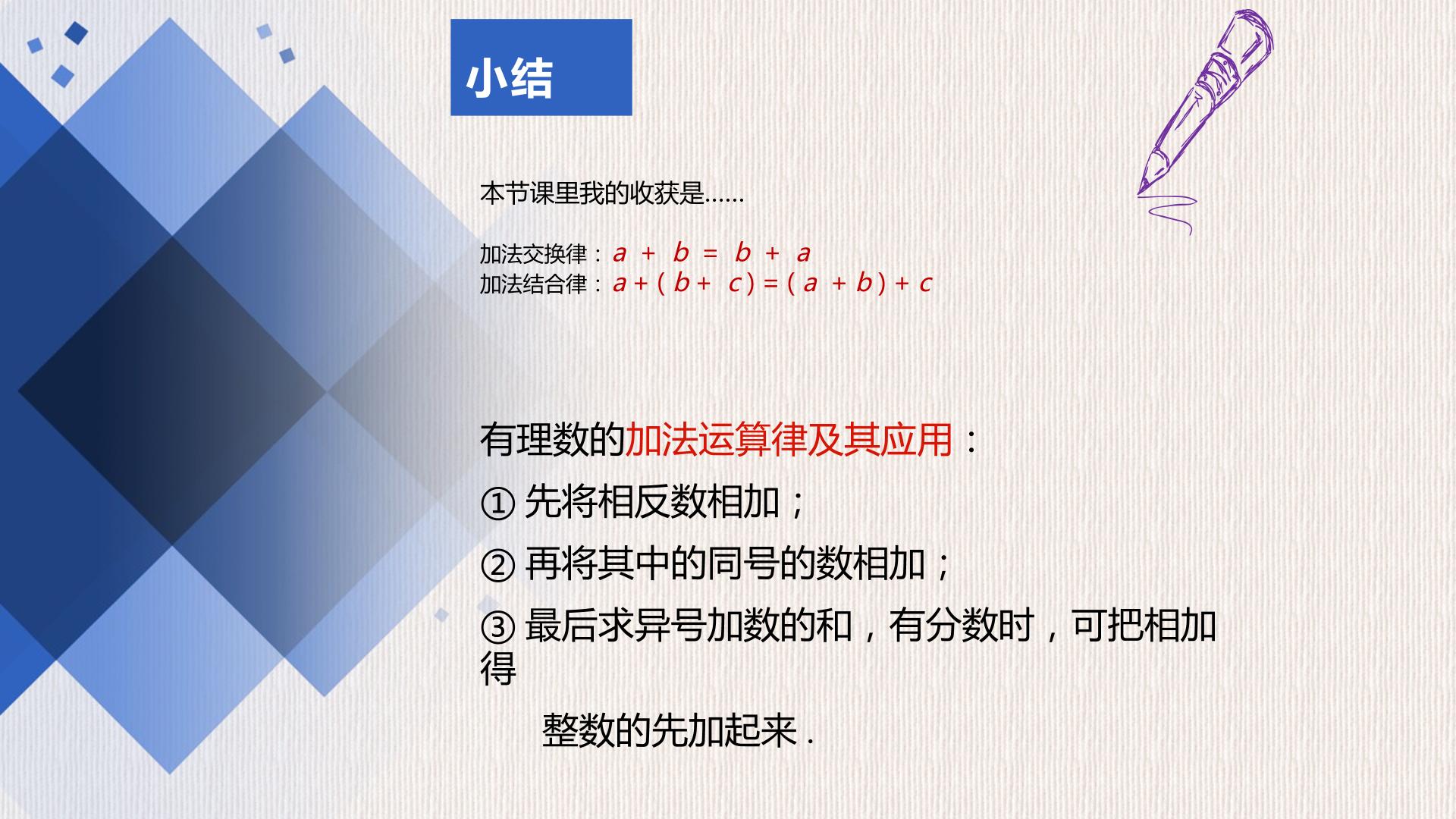 小结

本节课里我的收获是……

加法交换律：$a+b=b+a$
加法结合律：$a+(b+c)=(a+b)+c$

有理数的加法运算律及其应用：

①先将相反数相加；

②再将其中的同号的数相加；

③最后求异号加数的和，有分数时，可把相加得整数的先加起来.